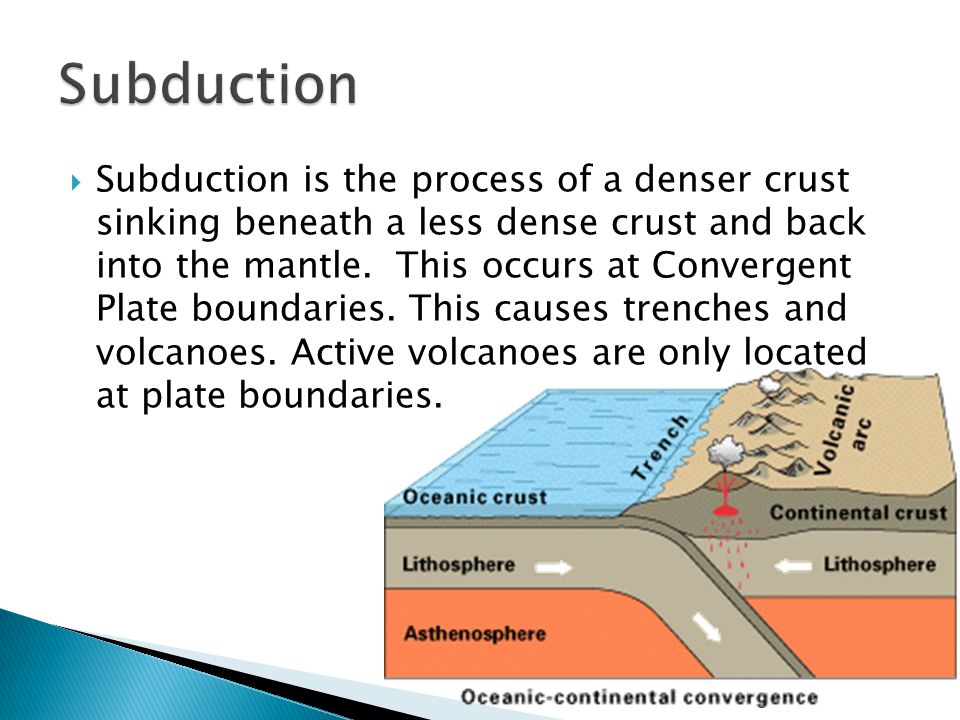 Subduction

Subduction is the process of a denser crust sinking beneath a less dense crust and back into the mantle. This occurs at Convergent Plate boundaries. This causes trenches and volcanoes. Active volcanoes are only located at plate boundaries.

Trench

Volcanic arc

Oceanic crust

Continental crust

Lithosphere

Lithosphere

Asthenosphere

Oceanic-continental convergence